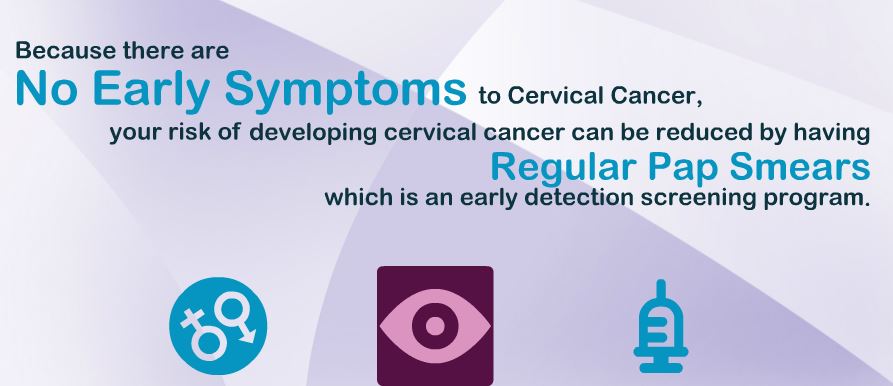 Because there are
No Early Symptoms to Cervical Cancer,
your risk of developing cervical cancer can be reduced by having
Regular Pap Smears
which is an early detection screening program.